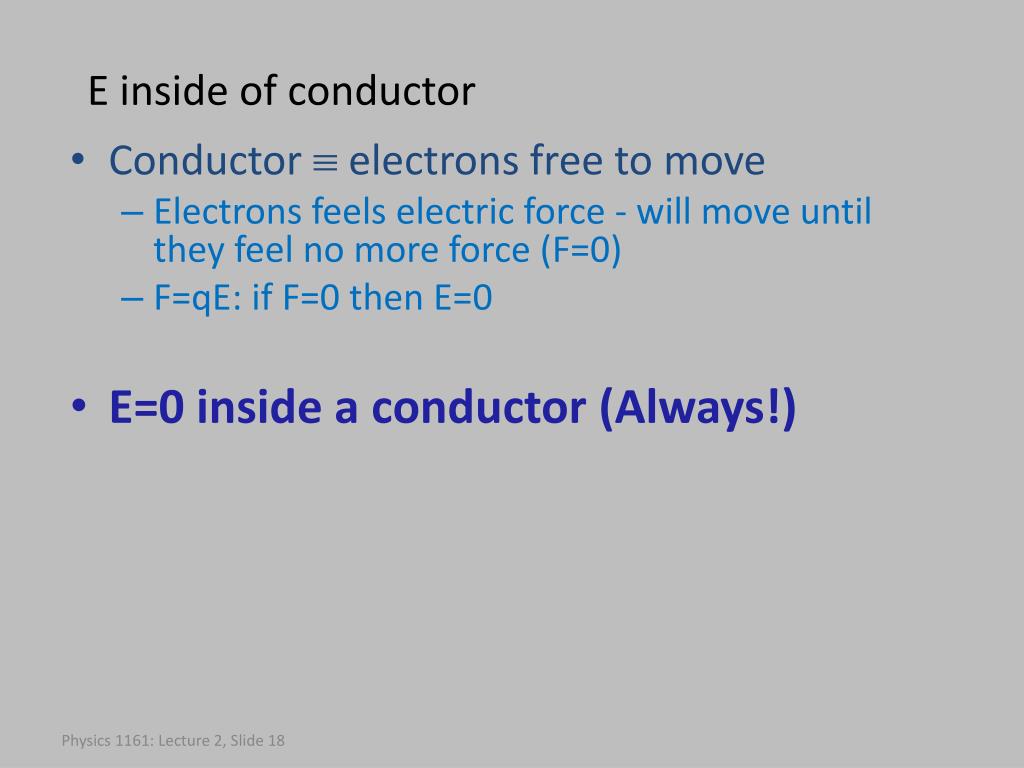 E inside of conductor

• Conductor $\equiv$ electrons free to move
– Electrons feels electric force - will move until they feel no more force (F=0)
– F=qE: if F=0 then E=0

• E=0 inside a conductor (Always!)

Physics 1161: Lecture 2, Slide 18